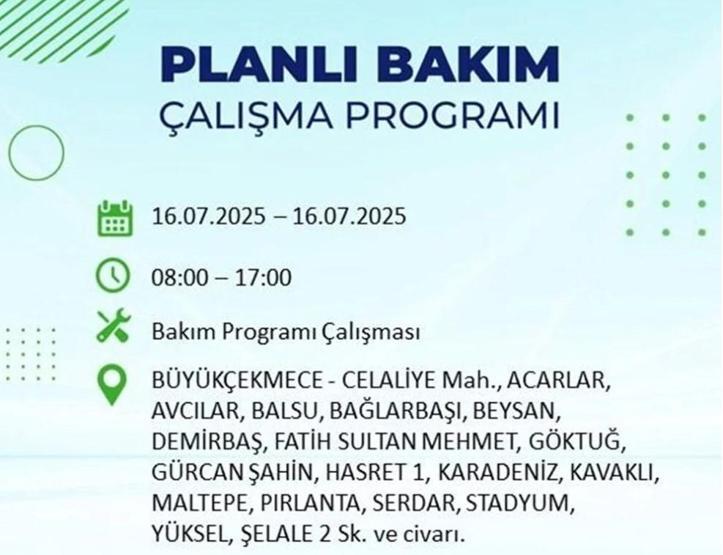 PLANLI BAKIM
ÇALIŞMA PROGRAMI

16.07.2025 – 16.07.2025

08:00 – 17:00

Bakım Programı Çalışması

BÜYÜKÇEKMECE - CELALİYE Mah., ACARLAR, AVCILAR, BALSU, BAĞLARBAŞI, BEYSAN, DEMİRBAŞ, FATİH SULTAN MEHMET, GÖKTUĞ, GÜRCAN ŞAHİN, HASRET 1, KARADENİZ, KAVAKLI, MALTEPE, PIRLANTA, SERDAR, STADYUM, YÜKSEL, ŞELALE 2 Sk. ve civarı.